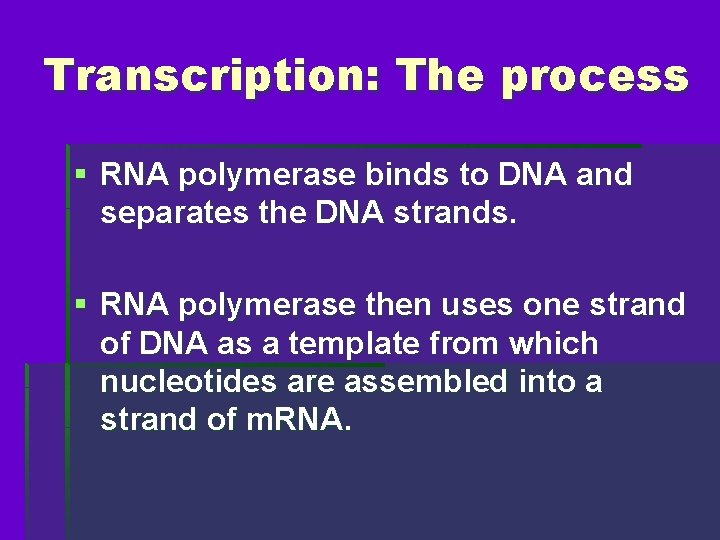 Transcription: The process

▪ RNA polymerase binds to DNA and separates the DNA strands.

▪ RNA polymerase then uses one strand of DNA as a template from which nucleotides are assembled into a strand of mRNA.